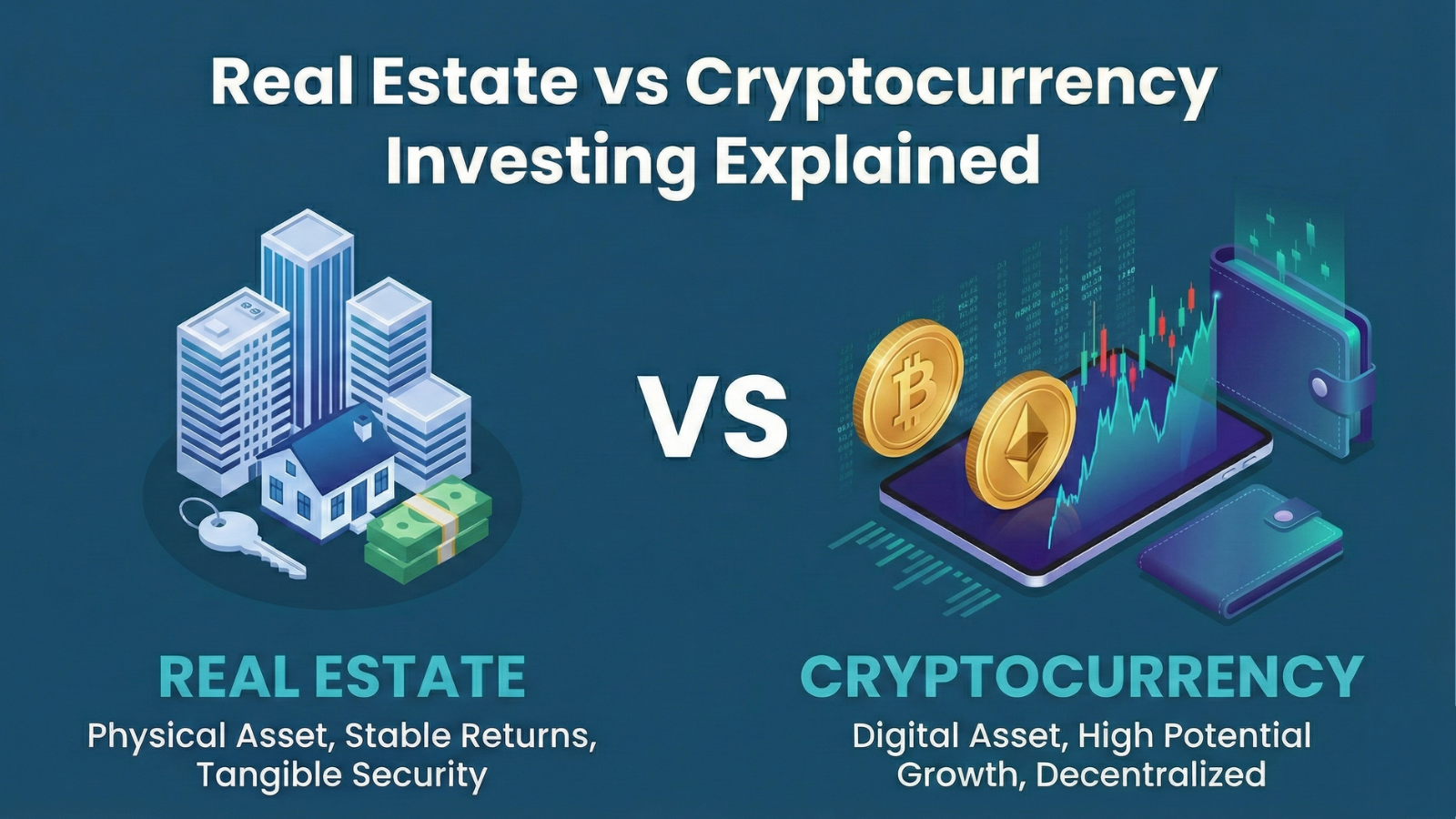 Real Estate vs Cryptocurrency Investing Explained

VS

REAL ESTATE
Physical Asset, Stable Returns, Tangible Security

CRYPTOCURRENCY
Digital Asset, High Potential Growth, Decentralized